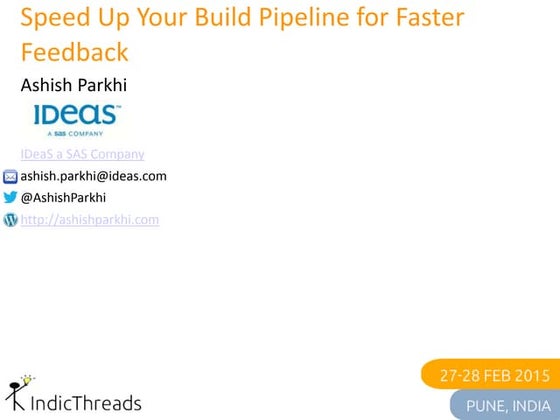 Speed Up Your Build Pipeline for Faster Feedback

Ashish Parkhi

IDeaS
A SAS COMPANY

IDeaS a SAS Company

ashish.parkhi@ideas.com

@AshishParkhi

http://ashishparkhi.com

IndicThreads

27-28 FEB 2015

PUNE, INDIA